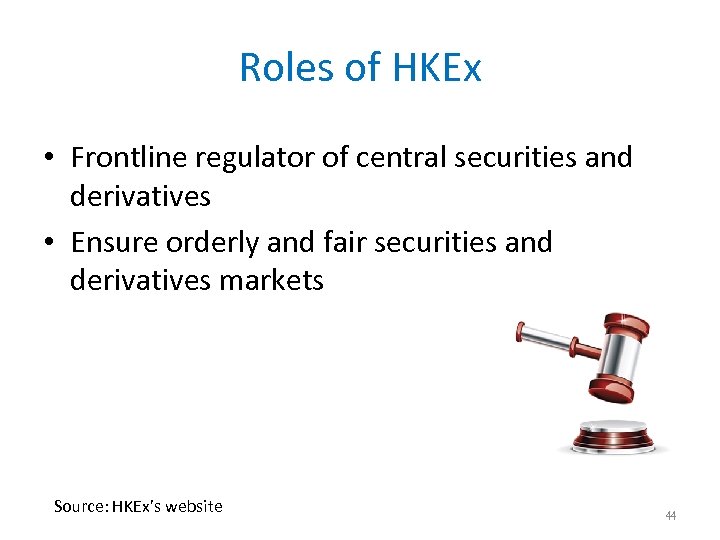 Roles of HKEx

• Frontline regulator of central securities and derivatives
• Ensure orderly and fair securities and derivatives markets

Source: HKEx's website

44